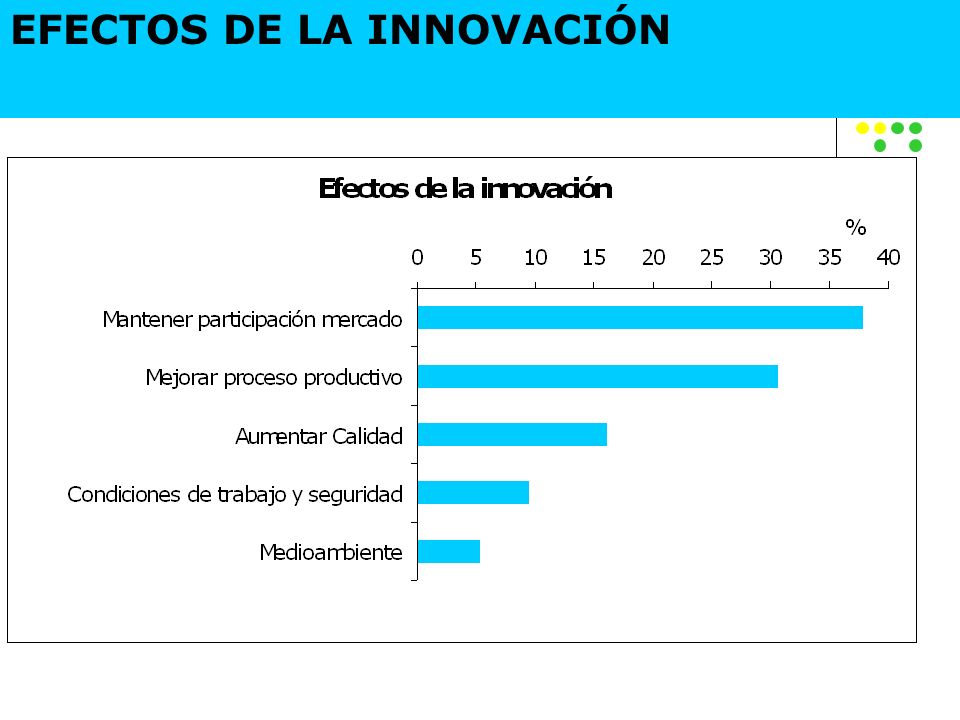 EFECTOS DE LA INNOVACIÓN

Efectos de la innovación

%

0 5 10 15 20 25 30 35 40

Mantener participación mercado

Mejorar proceso productivo

Aumentar Calidad

Condiciones de trabajo y seguridad

Medioambiente